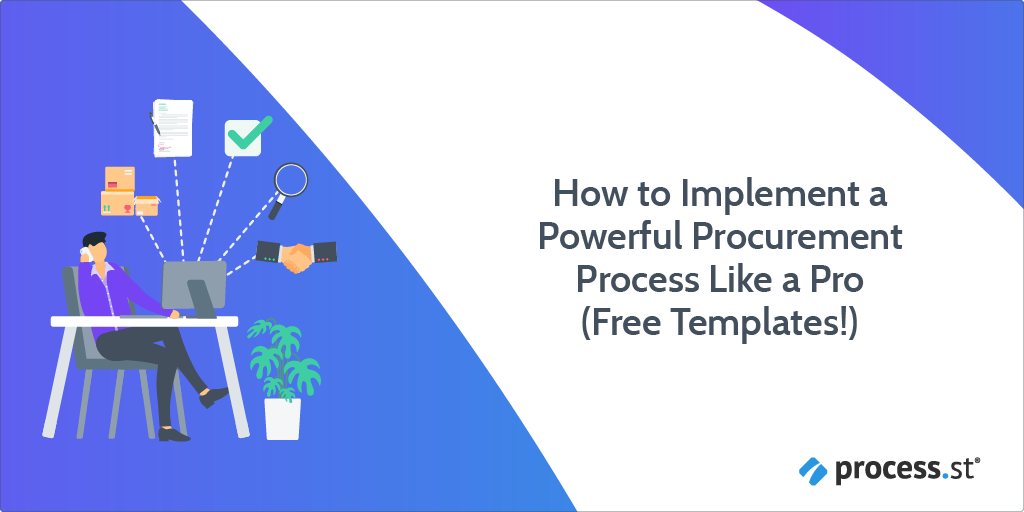 How to Implement a Powerful Procurement Process Like a Pro (Free Templates!)

process.st®